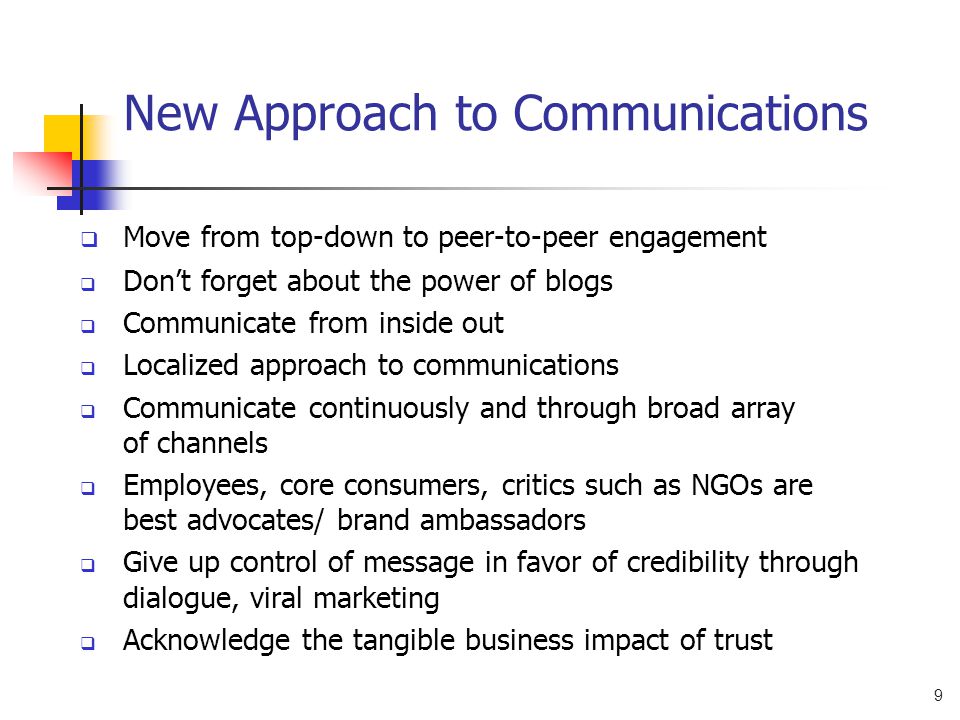 New Approach to Communications

- Move from top-down to peer-to-peer engagement
- Don’t forget about the power of blogs
- Communicate from inside out
- Localized approach to communications
- Communicate continuously and through broad array of channels
- Employees, core consumers, critics such as NGOs are best advocates/ brand ambassadors
- Give up control of message in favor of credibility through dialogue, viral marketing
- Acknowledge the tangible business impact of trust

9